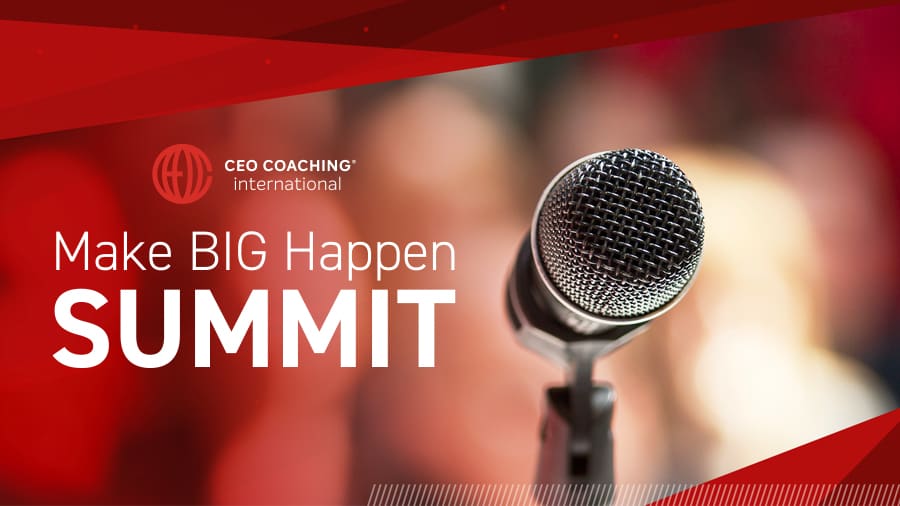 CEO COACHING®
international

Make BIG Happen
SUMMIT